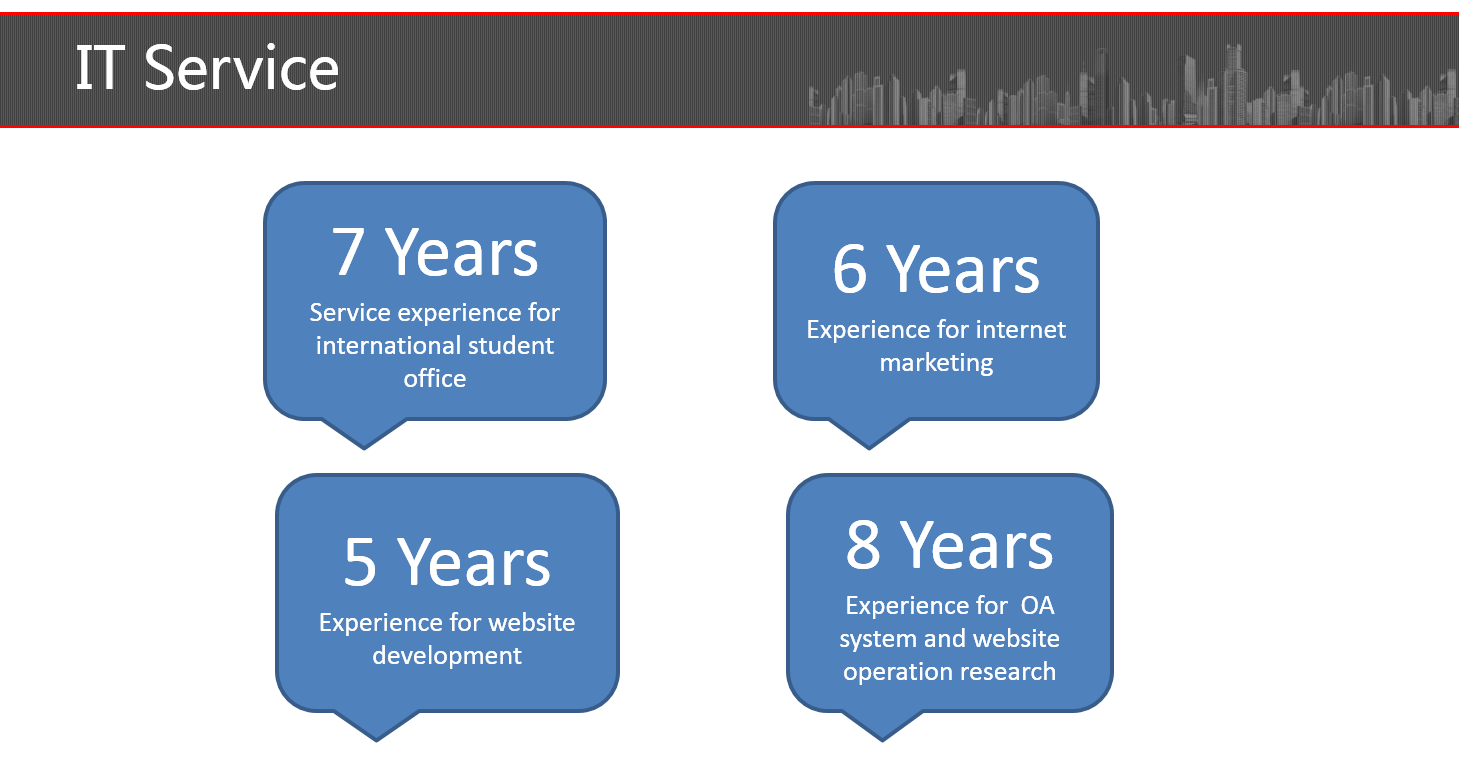 IT Service

7 Years
Service experience for international student office

6 Years
Experience for internet marketing

5 Years
Experience for website development

8 Years
Experience for OA system and website operation research